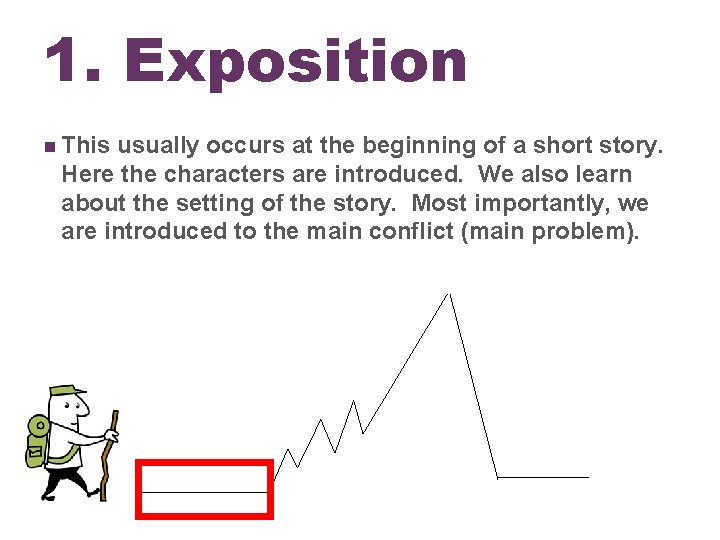 1. Exposition

This usually occurs at the beginning of a short story. Here the characters are introduced. We also learn about the setting of the story. Most importantly, we are introduced to the main conflict (main problem).